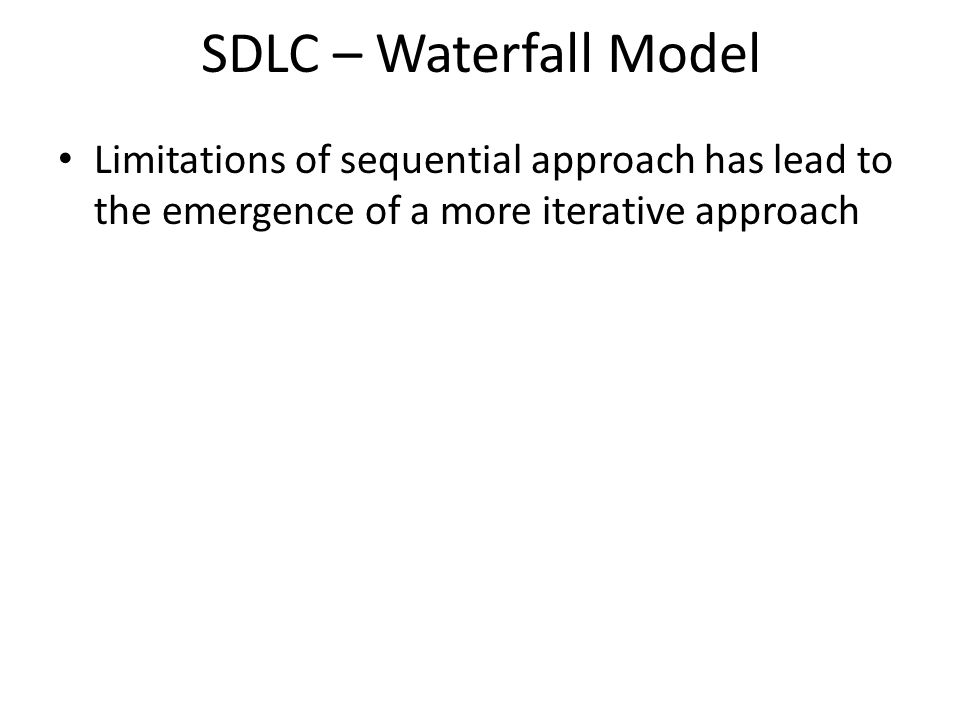 SDLC – Waterfall Model

• Limitations of sequential approach has lead to the emergence of a more iterative approach